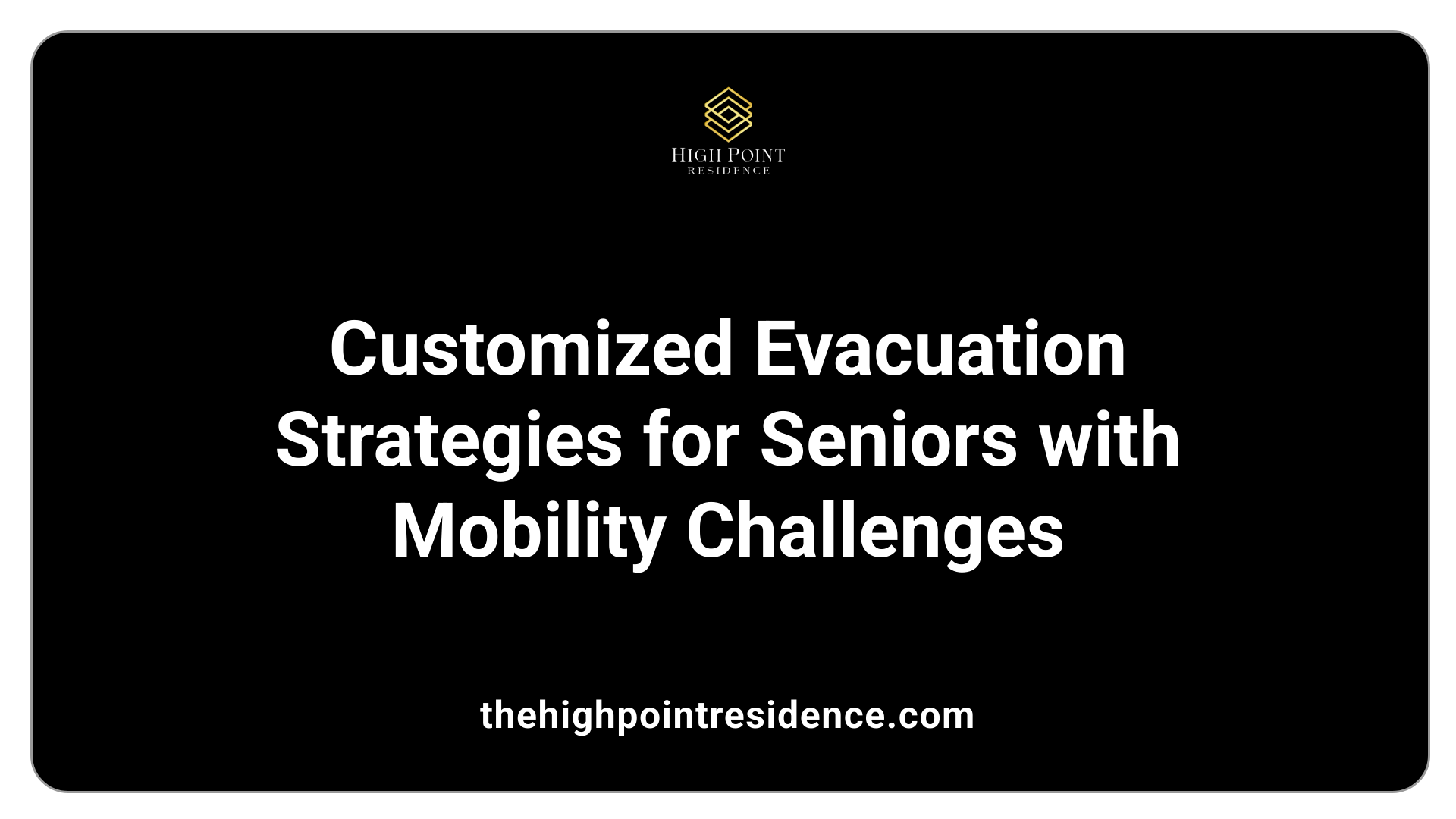 HIGH POINT
RESIDENCE

Customized Evacuation Strategies for Seniors with Mobility Challenges

thehighpointresidence.com